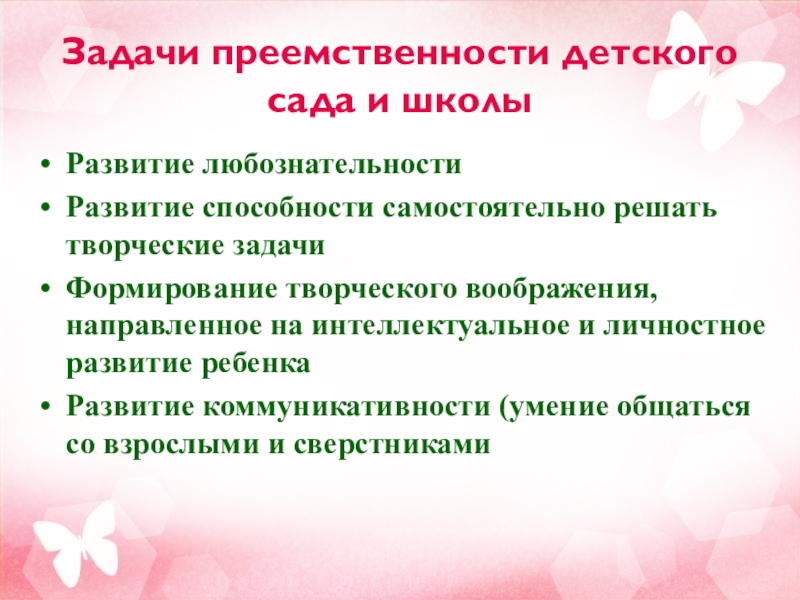 Задачи преемственности детского сада и школы

• Развитие любознательности
• Развитие способности самостоятельно решать творческие задачи
• Формирование творческого воображения, направленное на интеллектуальное и личностное развитие ребенка
• Развитие коммуникативности (умение общаться со взрослыми и сверстниками